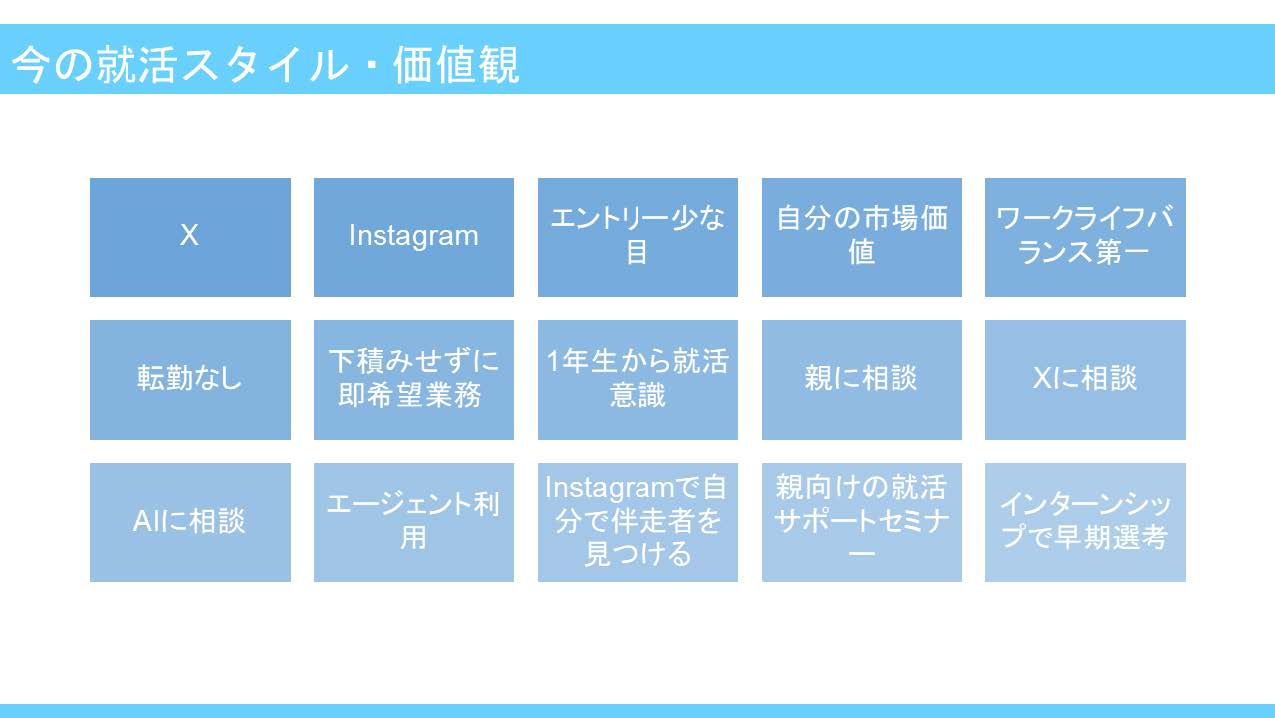 今の就活スタイル・価値観

X

Instagram

エントリー少な目

自分の市場価値

ワークライフバランス第一

転勤なし

下積みせずに即希望業務

1年生から就活意識

親に相談

Xに相談

AIに相談

エージェント利用

Instagramで自分で伴走者を見つける

親向けの就活サポートセミナー

インターンシップで早期選考